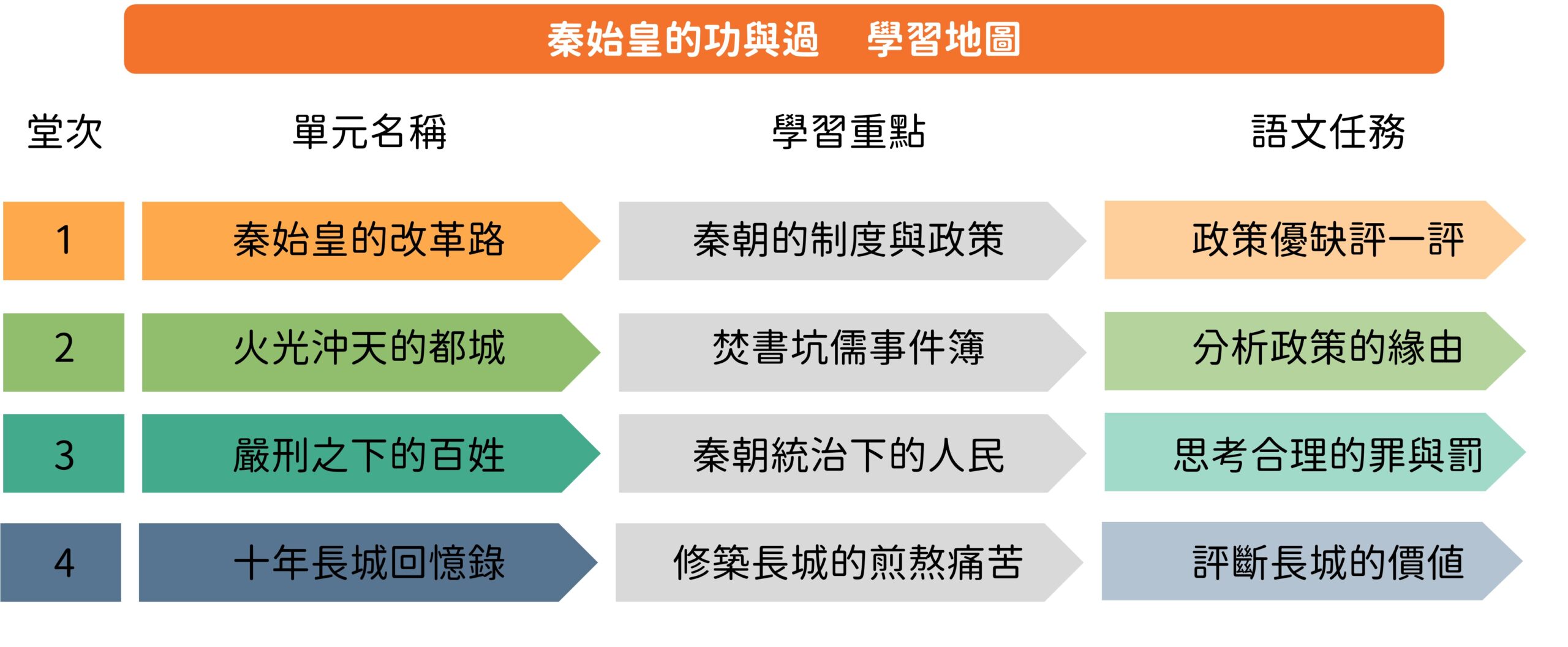 秦始皇的功與過　學習地圖

| 堂次 | 單元名稱 | 學習重點 | 語文任務 |
|---|---|---|---|
| 1 | 秦始皇的改革路 | 秦朝的制度與政策 | 政策優缺評一評 |
| 2 | 火光沖天的都城 | 焚書坑儒事件簿 | 分析政策的緣由 |
| 3 | 嚴刑之下的百姓 | 秦朝統治下的人民 | 思考合理的罪與罰 |
| 4 | 十年長城回憶錄 | 修築長城的煎熬痛苦 | 評斷長城的價值 |